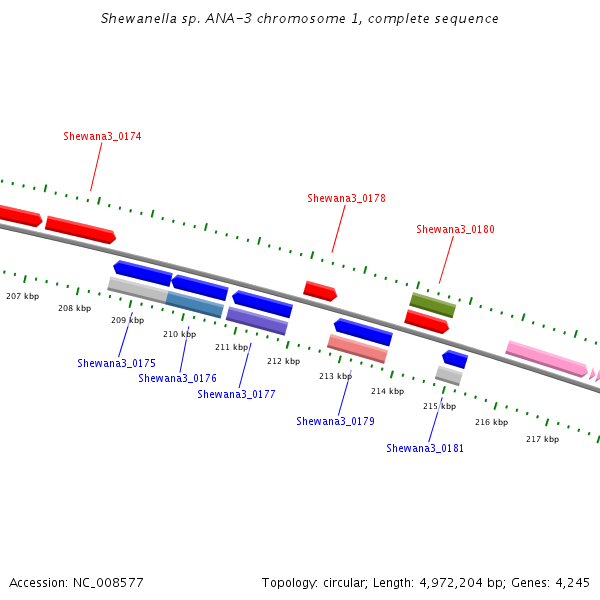 Shewanella sp. ANA-3 chromosome 1, complete sequence

Shewana3_0174

Shewana3_0178

Shewana3_0180

207 kbp

208 kbp

209 kbp

210 kbp

211 kbp

212 kbp

213 kbp

214 kbp

215 kbp

216 kbp

217 kbp

Shewana3_0175

Shewana3_0176

Shewana3_0177

Shewana3_0179

Shewana3_0181

Accession: NC_008577

Topology: circular; Length: 4,972,204 bp; Genes: 4,245